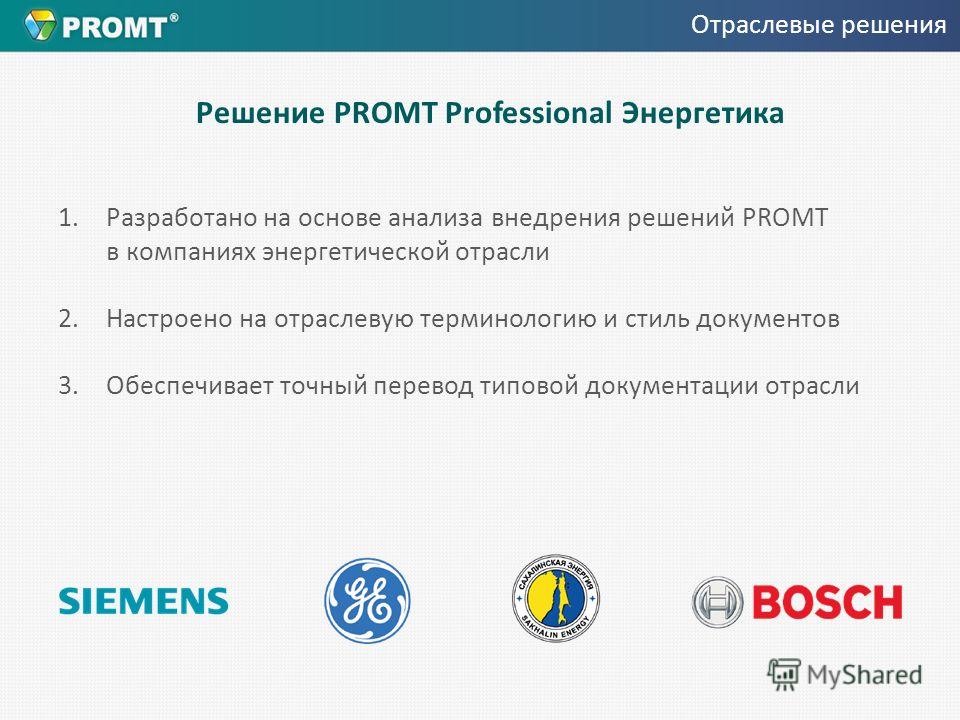 PROMT®

Отраслевые решения

Решение PROMT Professional Энергетика

1. Разработано на основе анализа внедрения решений PROMT в компаниях энергетической отрасли

2. Настроено на отраслевую терминологию и стиль документов

3. Обеспечивает точный перевод типовой документации отрасли

SIEMENS

GE

САХАЛИНСКАЯ ЭНЕРГИЯ SAKHALIN ENERGY

BOSCH

MyShared